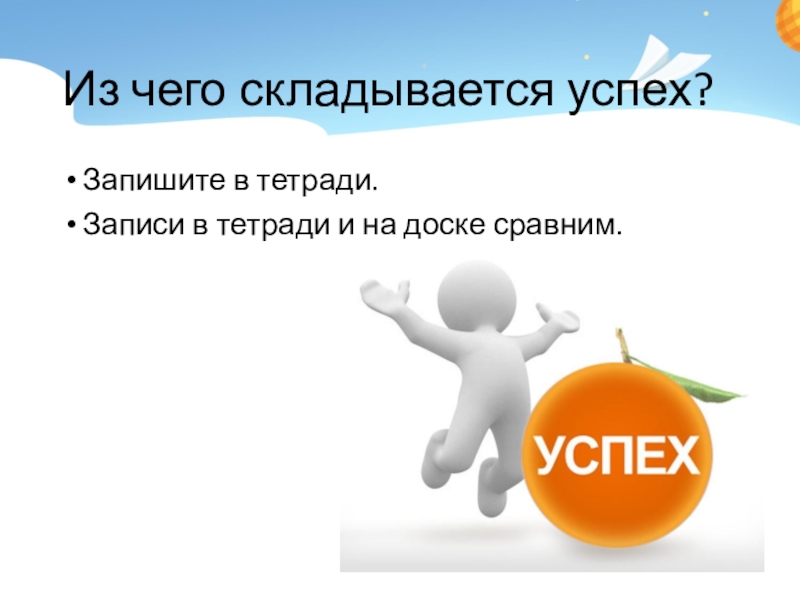 Из чего складывается успех?

• Запишите в тетради.
• Записи в тетради и на доске сравним.

УСПЕХ